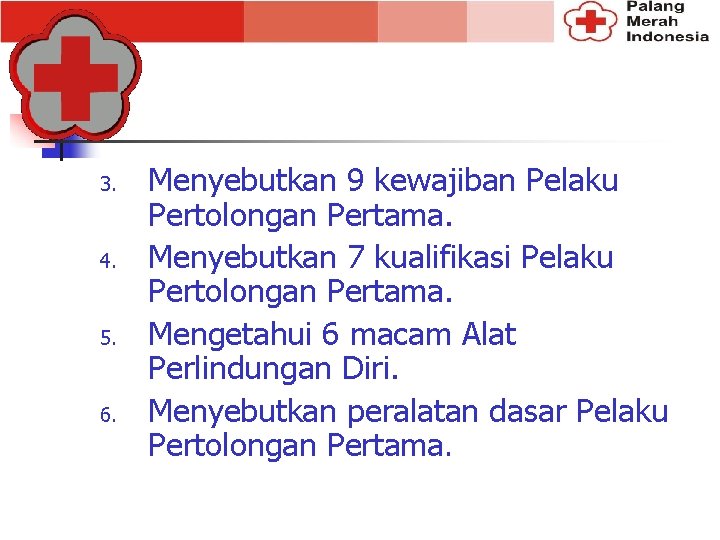 Palang Merah Indonesia

3. Menyebutkan 9 kewajiban Pelaku Pertolongan Pertama.
4. Menyebutkan 7 kualifikasi Pelaku Pertolongan Pertama.
5. Mengetahui 6 macam Alat Perlindungan Diri.
6. Menyebutkan peralatan dasar Pelaku Pertolongan Pertama.